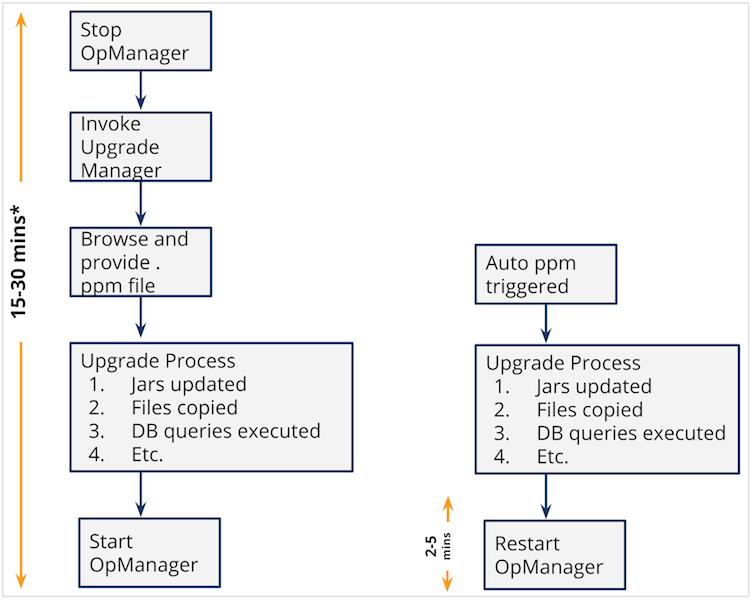 15-30 mins*

Stop OpManager

Invoke Upgrade Manager

Browse and provide . ppm file

Upgrade Process
1. Jars updated
2. Files copied
3. DB queries executed
4. Etc.

Start OpManager

Auto ppm triggered

Upgrade Process
1. Jars updated
2. Files copied
3. DB queries executed
4. Etc.

2-5 mins

Restart OpManager